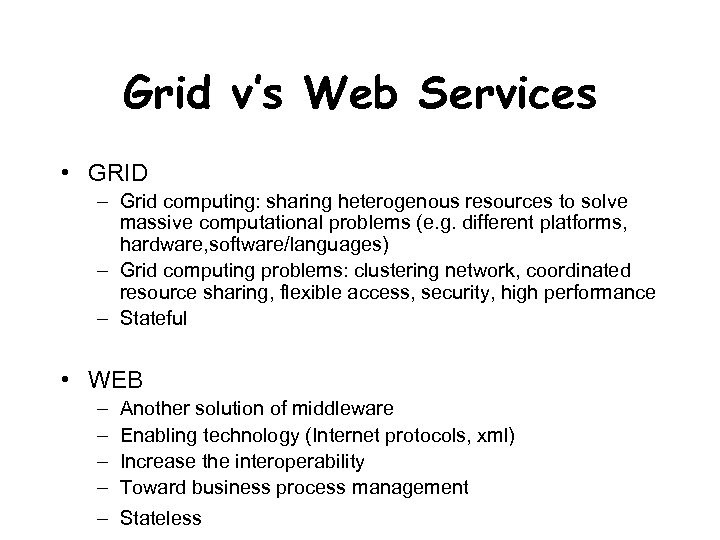 Grid v's Web Services

• GRID
– Grid computing: sharing heterogenous resources to solve massive computational problems (e.g. different platforms, hardware,software/languages)
– Grid computing problems: clustering network, coordinated resource sharing, flexible access, security, high performance
– Stateful

• WEB
– Another solution of middleware
– Enabling technology (Internet protocols, xml)
– Increase the interoperability
– Toward business process management
– Stateless